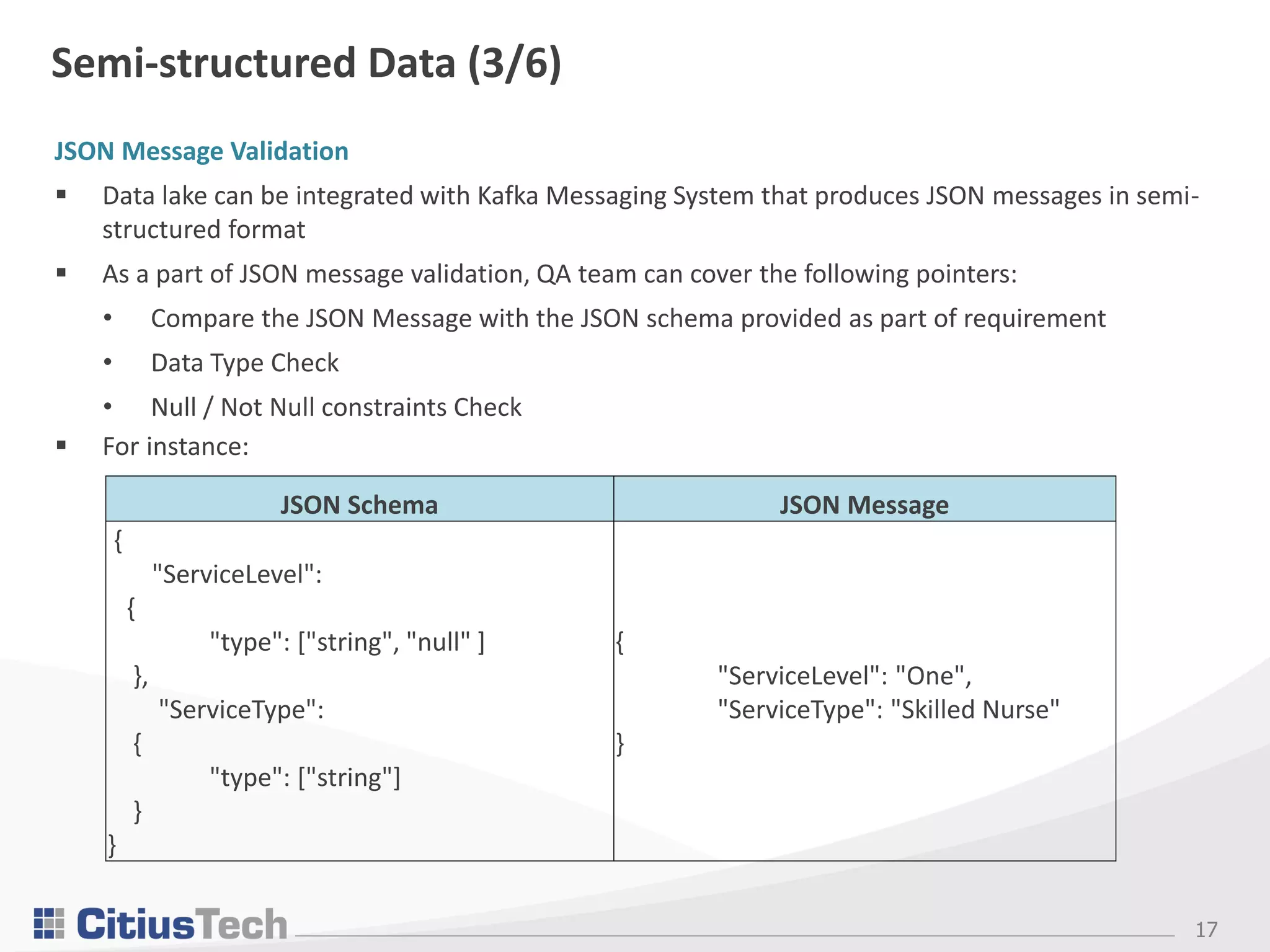 Semi-structured Data (3/6)

JSON Message Validation

▪ Data lake can be integrated with Kafka Messaging System that produces JSON messages in semi-structured format

▪ As a part of JSON message validation, QA team can cover the following pointers:

• Compare the JSON Message with the JSON schema provided as part of requirement

• Data Type Check

• Null / Not Null constraints Check

▪ For instance:

| JSON Schema | JSON Message |
|---|---|
| { "ServiceLevel": { "type": ["string", "null" ] }, "ServiceType": { "type": ["string"] } } | { "ServiceLevel": "One", "ServiceType": "Skilled Nurse" } |

CitiusTech

17